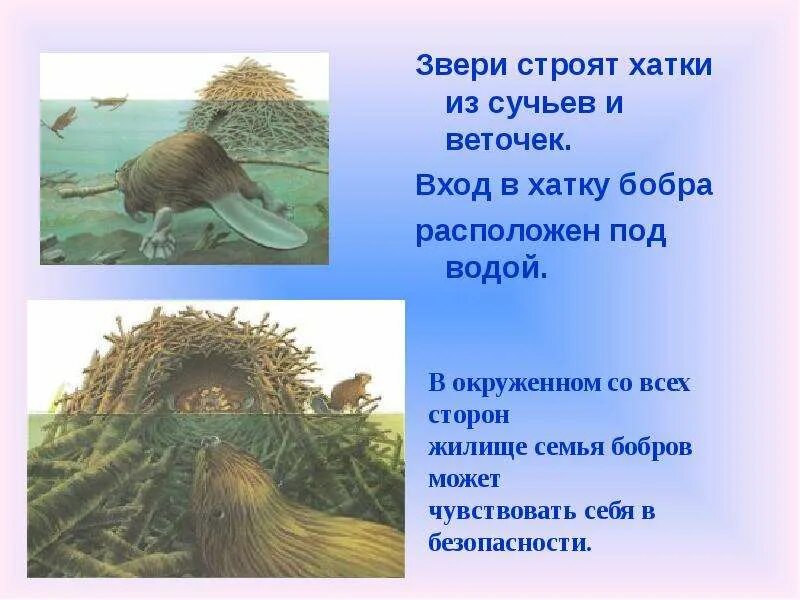 Звери строят хатки из сучьев и веточек.

Вход в хатку бобра

расположен под водой.

В окруженном со всех сторон
жилище семья бобров может
чувствовать себя в безопасности.